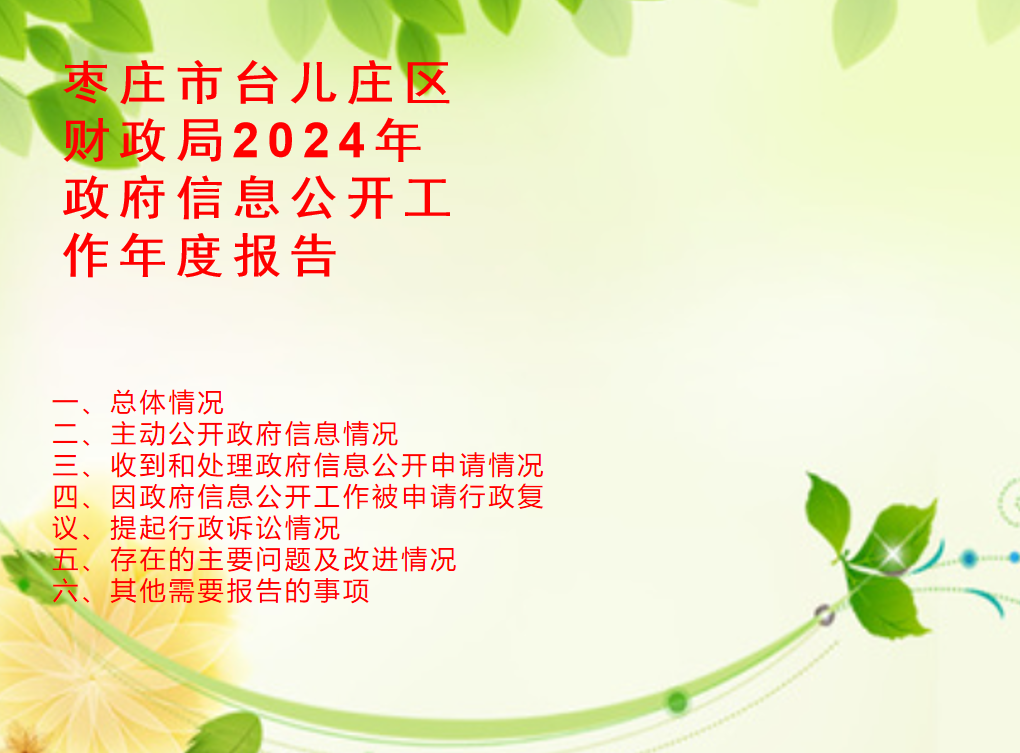 枣庄市台儿庄区财政局2024年政府信息公开工作年度报告

一、总体情况
二、主动公开政府信息情况
三、收到和处理政府信息公开申请情况
四、因政府信息公开工作被申请行政复议、提起行政诉讼情况
五、存在的主要问题及改进情况
六、其他需要报告的事项